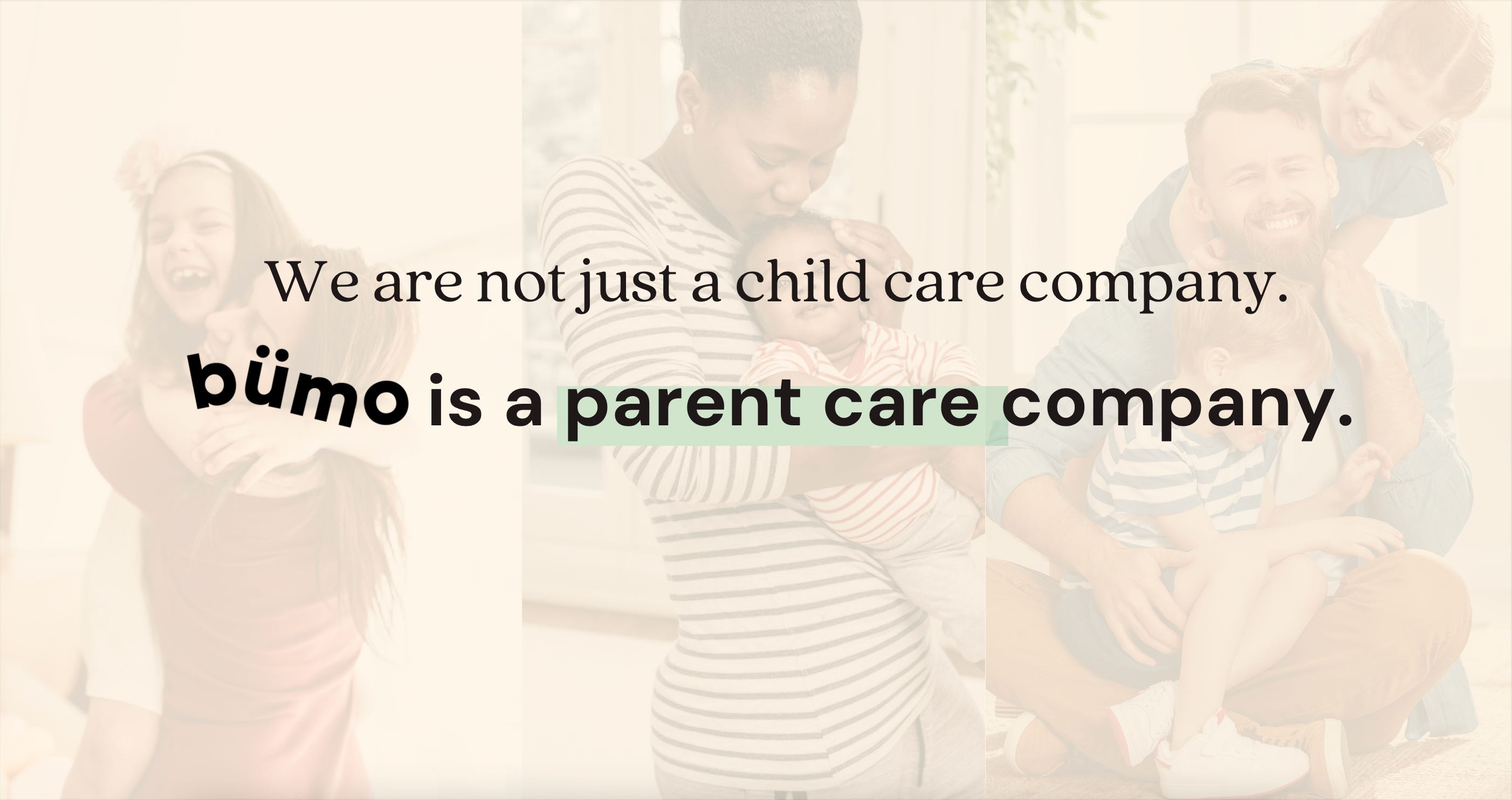 We are not just a child care company.

bümo is a parent care company.